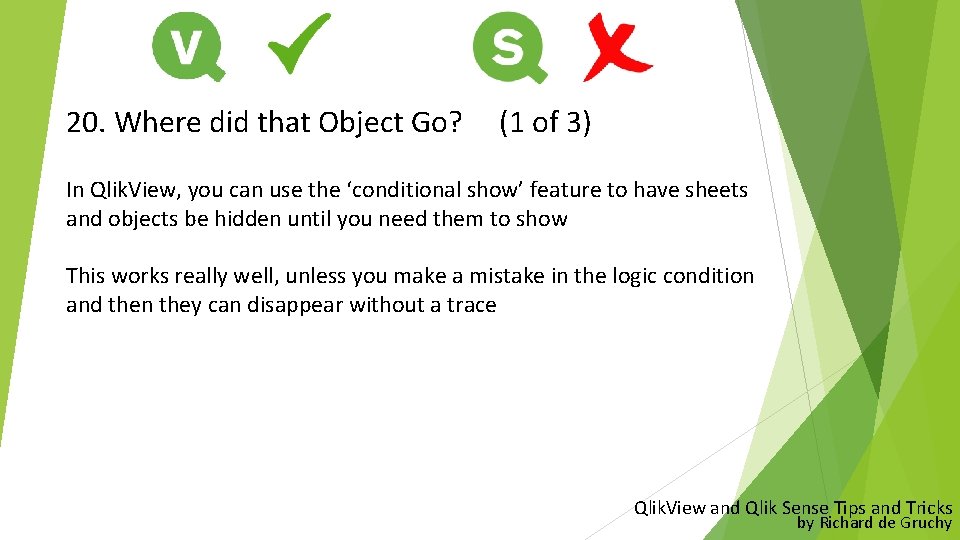 V

S

20. Where did that Object Go? (1 of 3)

In QlikView, you can use the ‘conditional show’ feature to have sheets and objects be hidden until you need them to show

This works really well, unless you make a mistake in the logic condition and then they can disappear without a trace

QlikView and Qlik Sense Tips and Tricks
by Richard de Gruchy